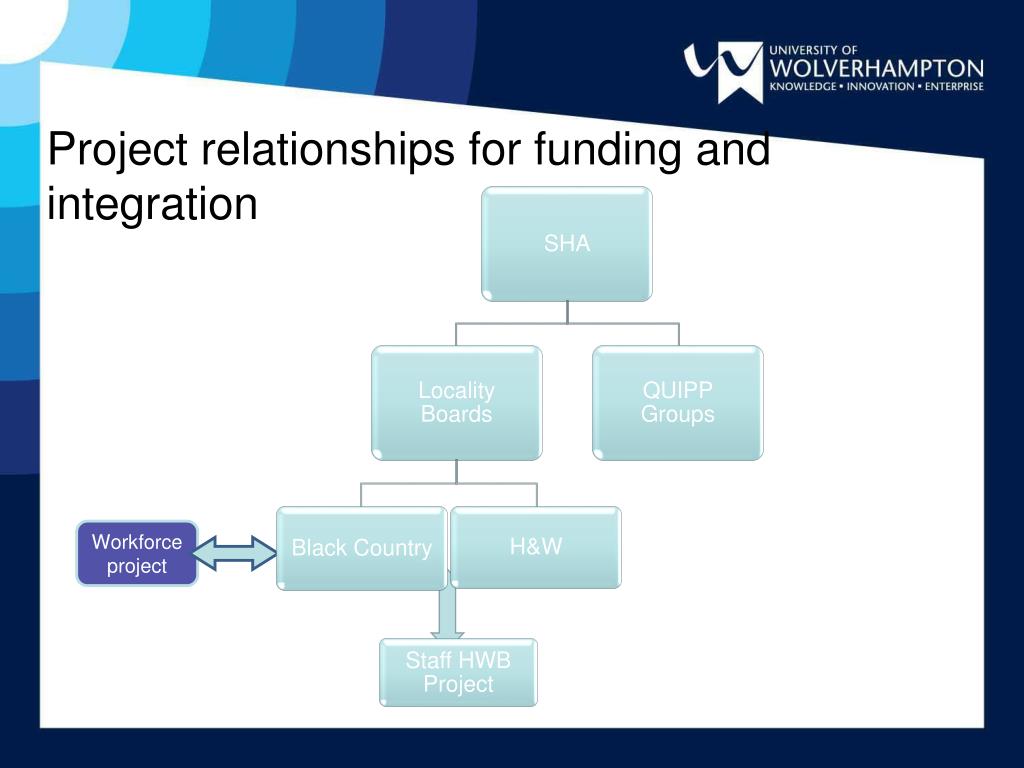 UNIVERSITY OF
WOLVERHAMPTON
KNOWLEDGE • INNOVATION • ENTERPRISE

Project relationships for funding and integration

SHA

Locality Boards

QUIPP Groups

Workforce project

Black Country

H&W

Staff HWB Project